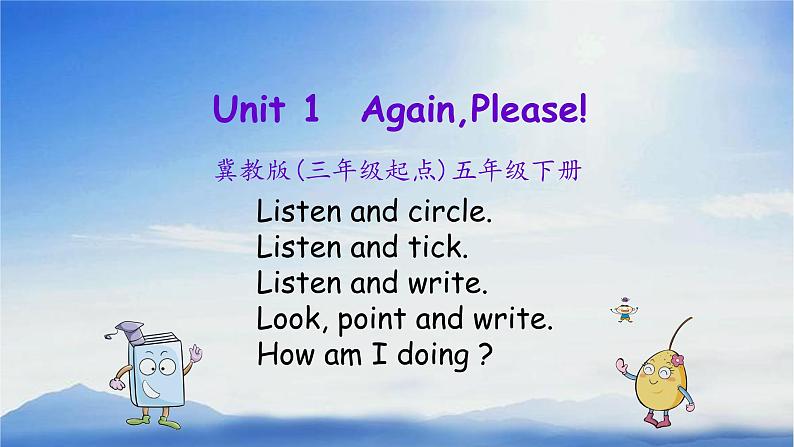 Unit 1 Again,Please!

冀教版(三年级起点) 五年级下册

Listen and circle.
Listen and tick.
Listen and write.
Look, point and write.
How am I doing ?